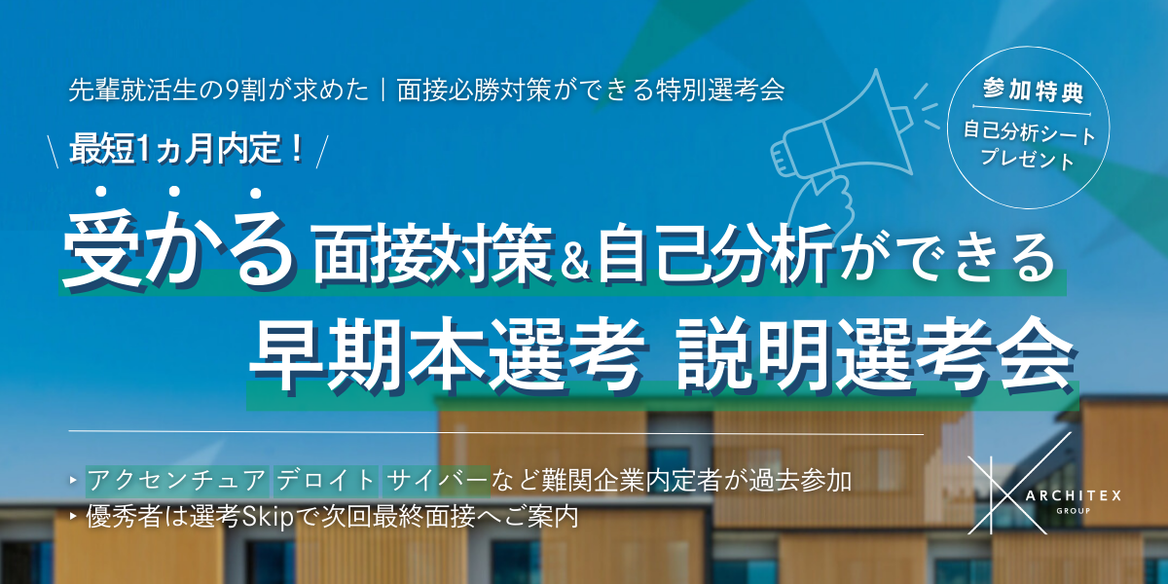 先輩就活生の9割が求めた｜面接必勝対策ができる特別選考会

参加特典
自己分析シート
プレゼント

最短1ヵ月内定！

受かる面接対策＆自己分析ができる
早期本選考 説明選考会

▸ アクセンチュア デロイト サイバーなど難関企業内定者が過去参加
▸ 優秀者は選考Skipで次回最終面接へご案内

ARCHITEX
GROUP